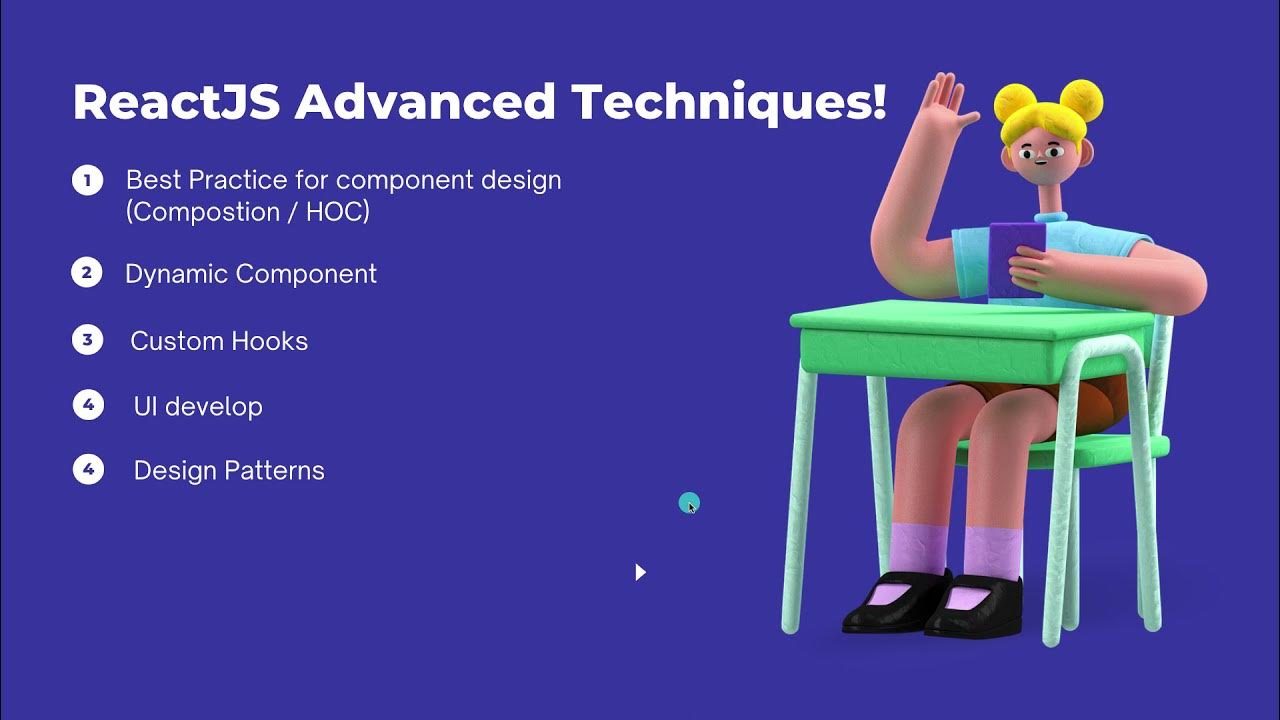 ReactJS Advanced Techniques!

1 Best Practice for component design (Compostion / HOC)

2 Dynamic Component

3 Custom Hooks

4 UI develop

4 Design Patterns